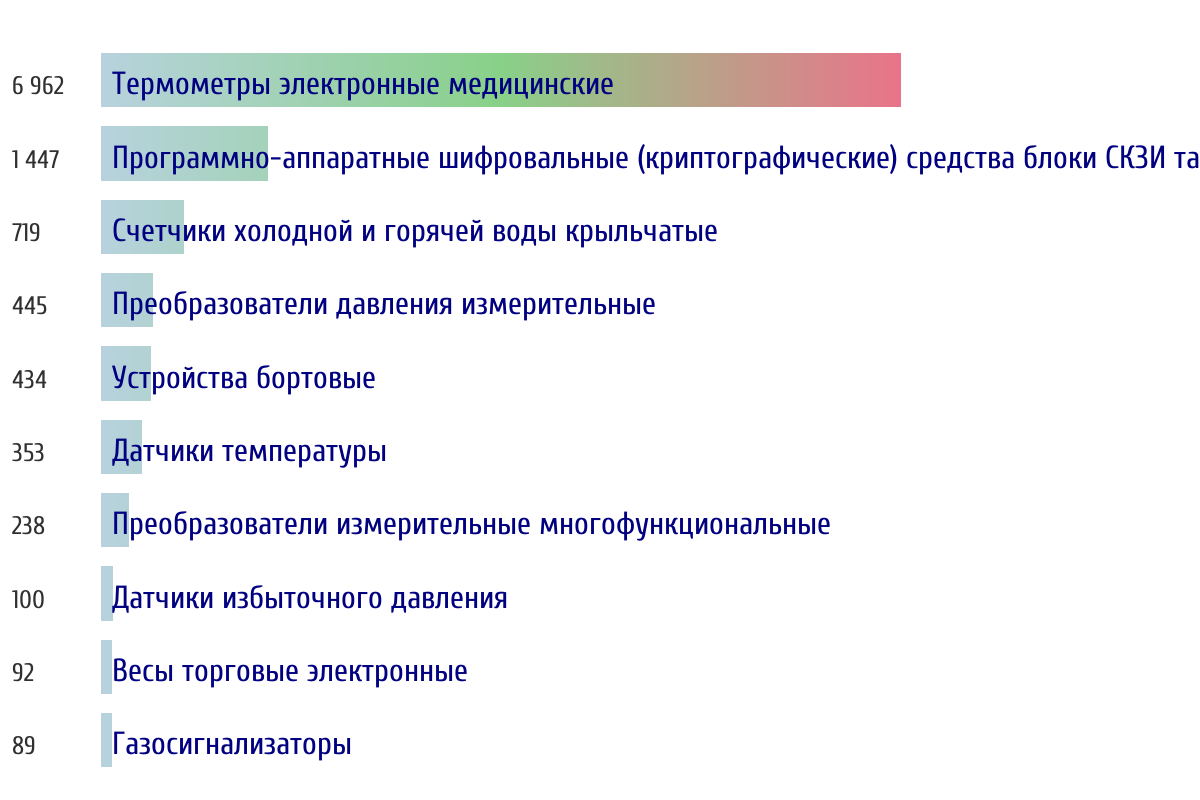 6 962 Термометры электронные медицинские

1 447 Программно-аппаратные шифровальные (криптографические) средства блоки СКЗИ та

719 Счетчики холодной и горячей воды крыльчатые

445 Преобразователи давления измерительные

434 Устройства бортовые

353 Датчики температуры

238 Преобразователи измерительные многофункциональные

100 Датчики избыточного давления

92 Весы торговые электронные

89 Газосигнализаторы